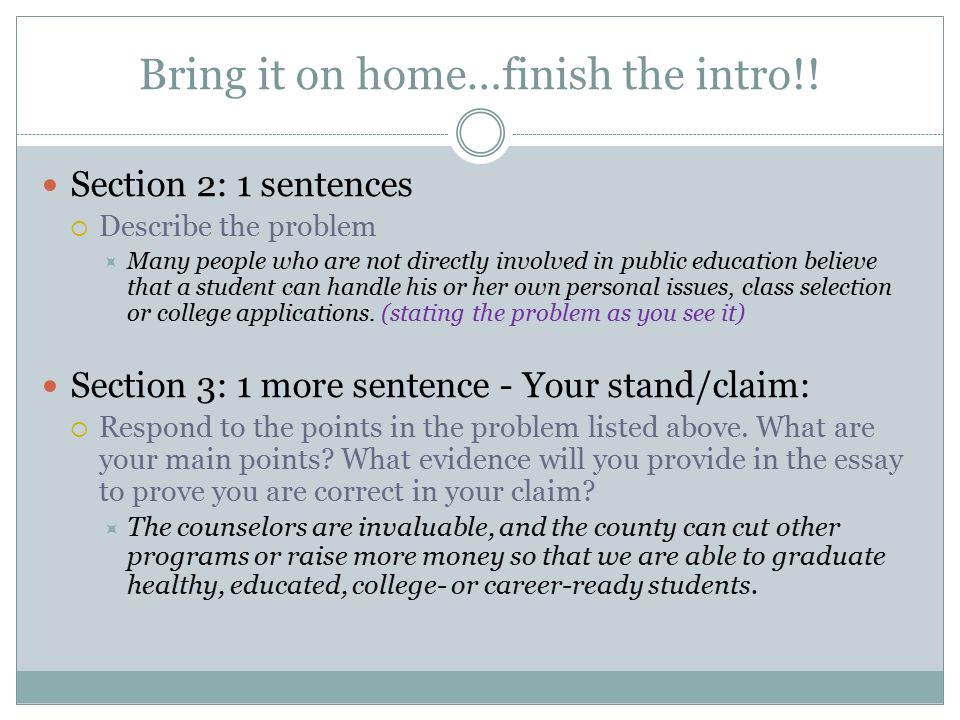 Bring it on home…finish the intro!!

Section 2: 1 sentences

Describe the problem

Many people who are not directly involved in public education believe that a student can handle his or her own personal issues, class selection or college applications. (stating the problem as you see it)

Section 3: 1 more sentence - Your stand/claim:

Respond to the points in the problem listed above. What are your main points? What evidence will you provide in the essay to prove you are correct in your claim?

The counselors are invaluable, and the county can cut other programs or raise more money so that we are able to graduate healthy, educated, college- or career-ready students.